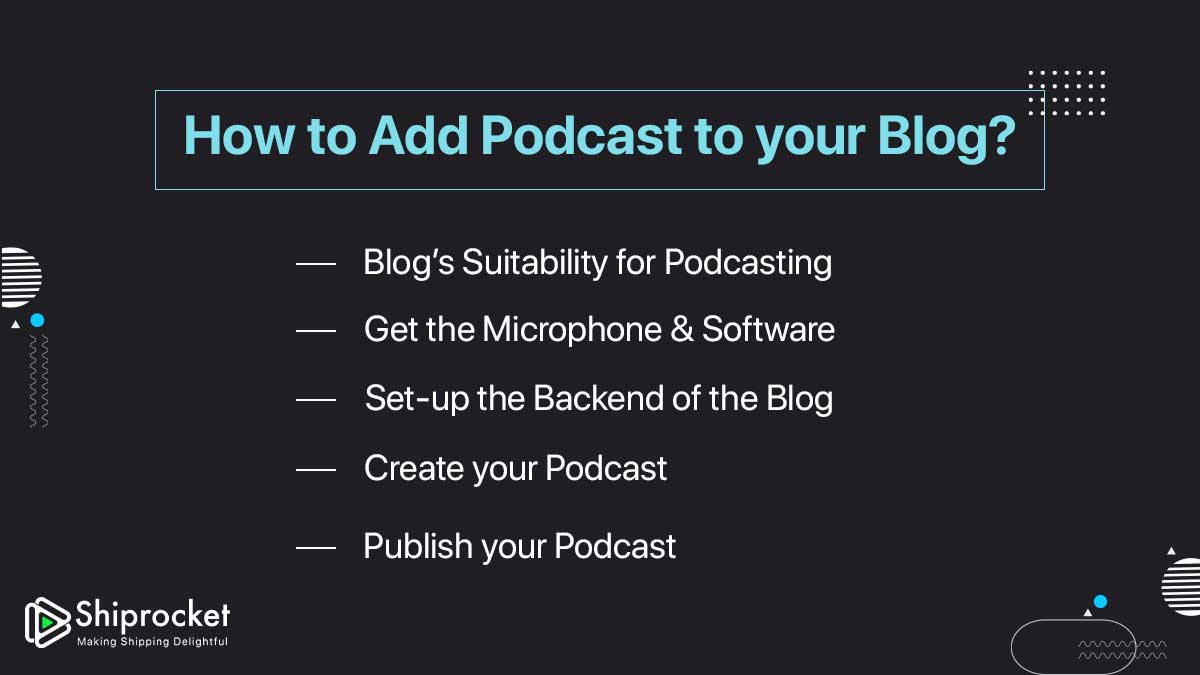 How to Add Podcast to your Blog?

— Blog's Suitability for Podcasting
— Get the Microphone & Software
— Set-up the Backend of the Blog
— Create your Podcast
— Publish your Podcast

Shiprocket
Making Shipping Delightful